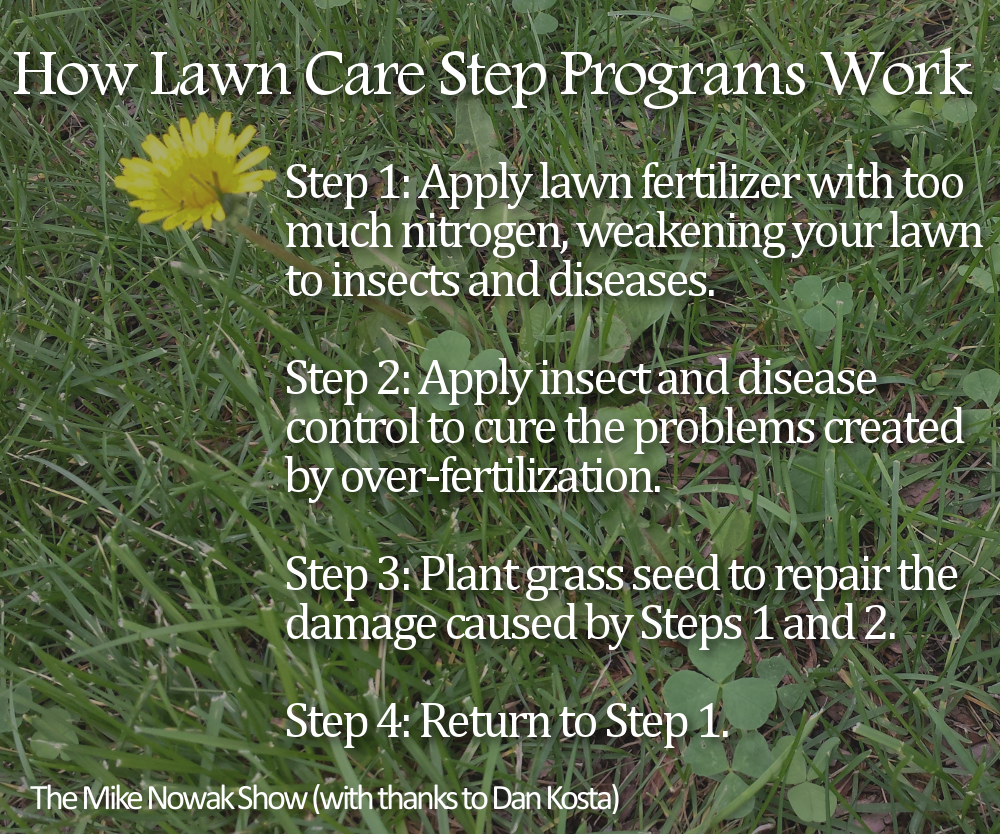 How Lawn Care Step Programs Work

Step 1: Apply lawn fertilizer with too much nitrogen, weakening your lawn to insects and diseases.

Step 2: Apply insect and disease control to cure the problems created by over-fertilization.

Step 3: Plant grass seed to repair the damage caused by Steps 1 and 2.

Step 4: Return to Step 1.

The Mike Nowak Show (with thanks to Dan Kosta)